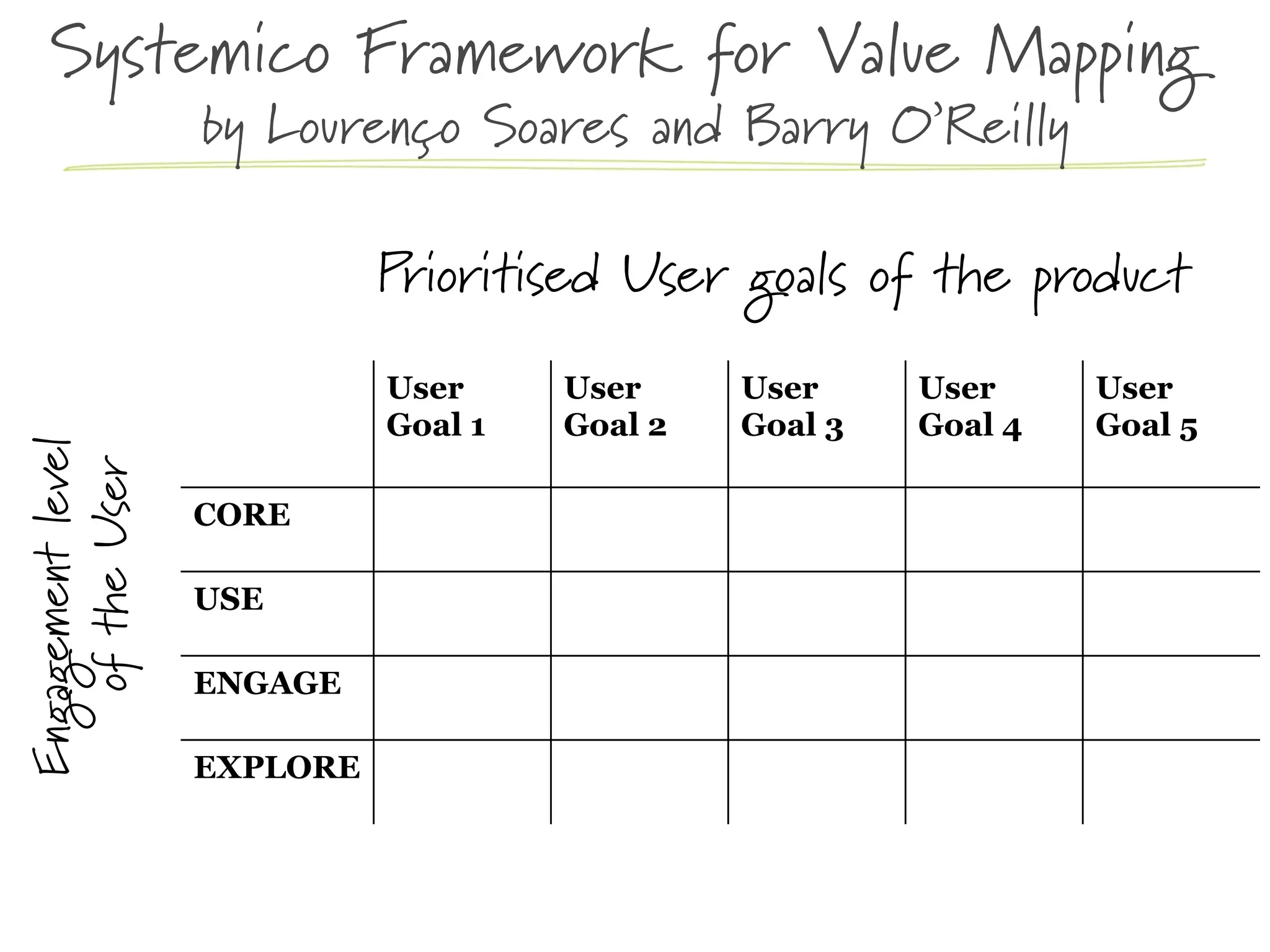 Systemico Framework for Value Mapping
by Lourenço Soares and Barry O'Reilly

Prioritised User goals of the product

Engagement level of the User

| | User Goal 1 | User Goal 2 | User Goal 3 | User Goal 4 | User Goal 5 |
|---|---|---|---|---|---|
| CORE | | | | | |
| USE | | | | | |
| ENGAGE | | | | | |
| EXPLORE | | | | | |